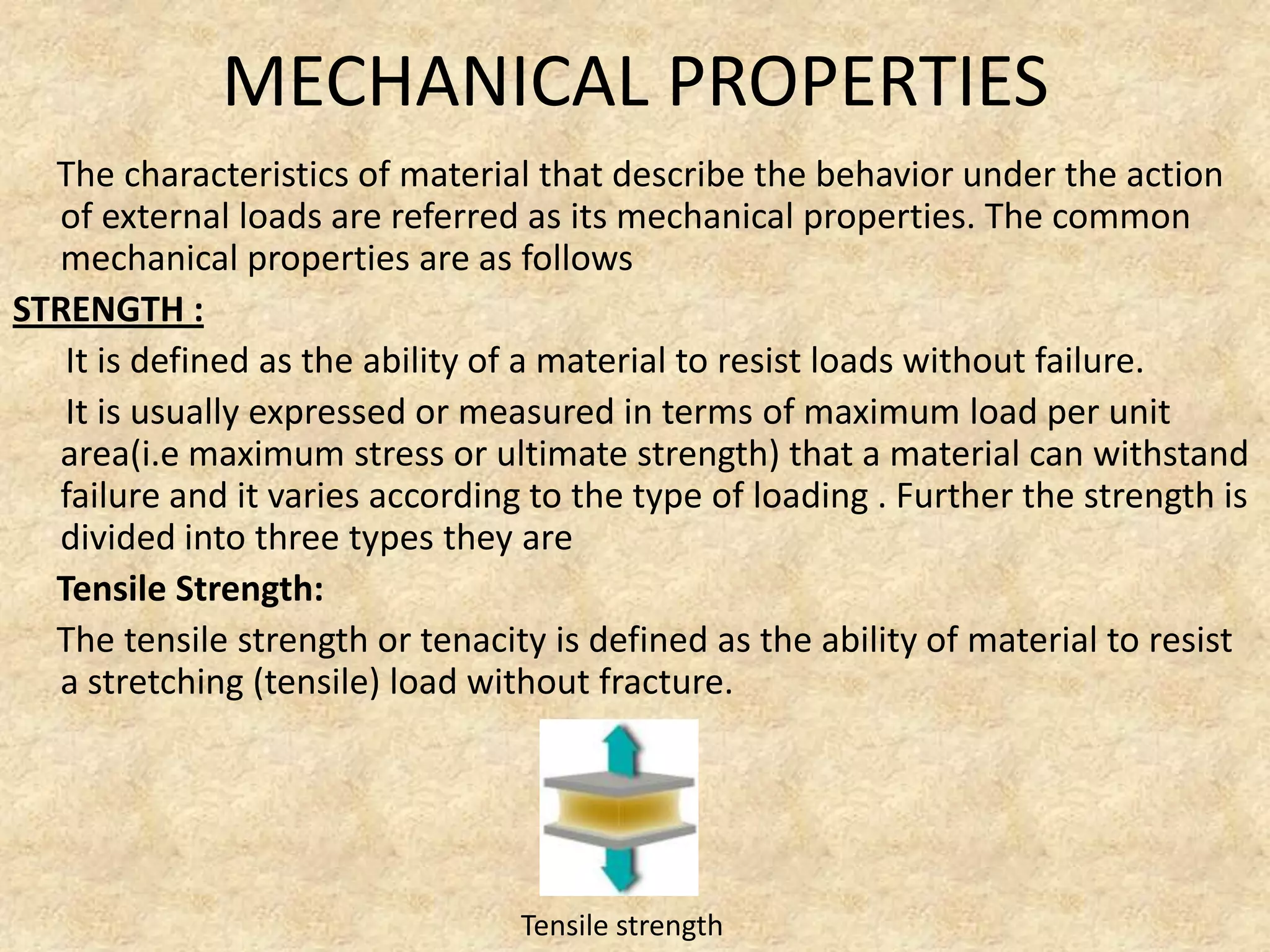 MECHANICAL PROPERTIES

The characteristics of material that describe the behavior under the action of external loads are referred as its mechanical properties. The common mechanical properties are as follows

STRENGTH :

It is defined as the ability of a material to resist loads without failure.

It is usually expressed or measured in terms of maximum load per unit area(i.e maximum stress or ultimate strength) that a material can withstand failure and it varies according to the type of loading . Further the strength is divided into three types they are

Tensile Strength:

The tensile strength or tenacity is defined as the ability of material to resist a stretching (tensile) load without fracture.

Tensile strength